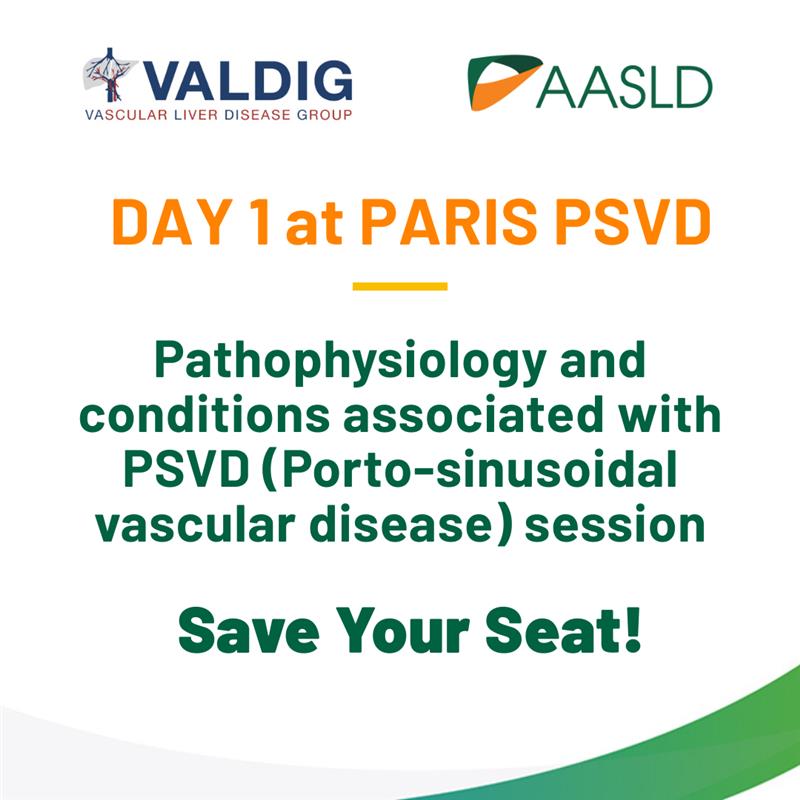 VALDIG
VASCULAR LIVER DISEASE GROUP

AASLD

DAY 1 at PARIS PSVD

Pathophysiology and conditions associated with PSVD (Porto-sinusoidal vascular disease) session

Save Your Seat!